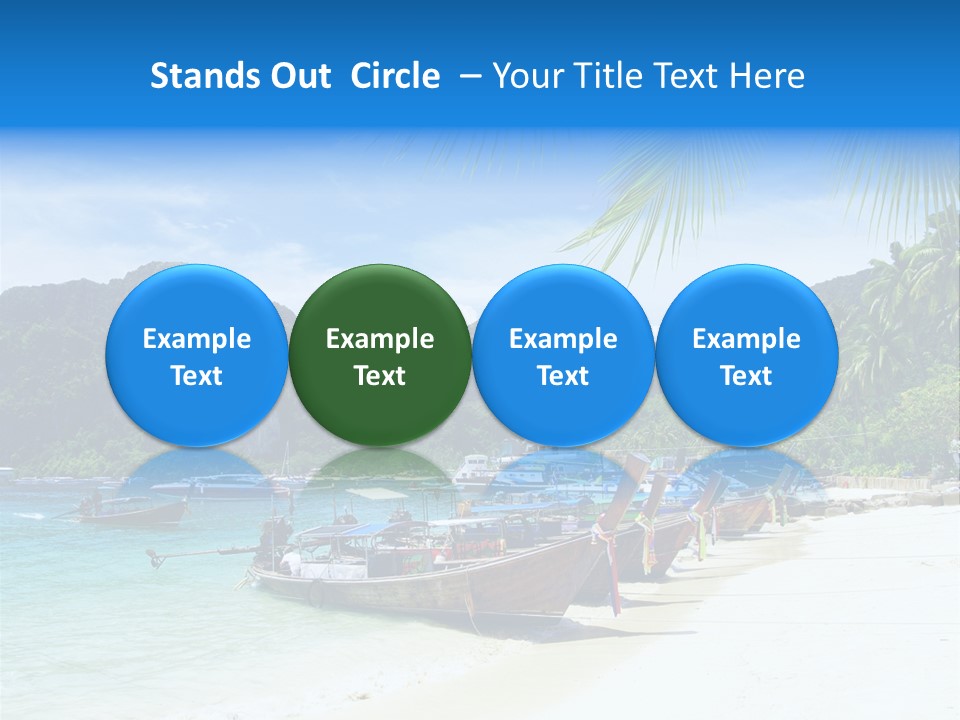 Stands Out Circle – Your Title Text Here

Example Text

Example Text

Example Text

Example Text